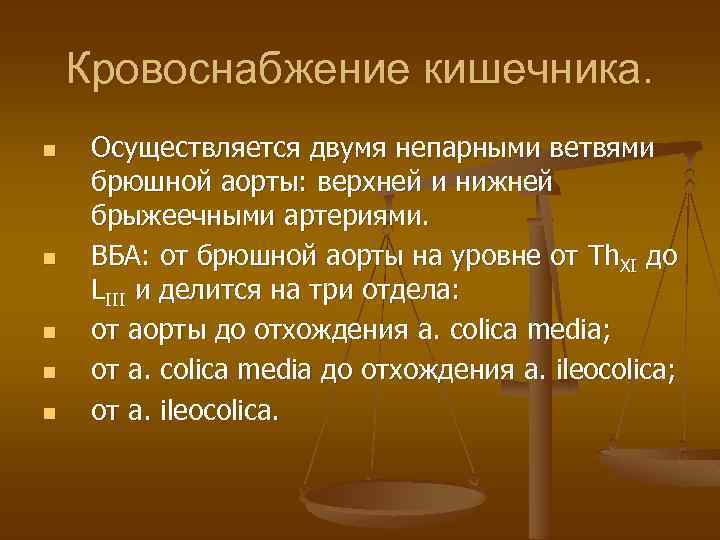 Кровоснабжение кишечника.

- Осуществляется двумя непарными ветвями брюшной аорты: верхней и нижней брыжеечными артериями.
- ВБА: от брюшной аорты на уровне от $Th_{XI}$ до $L_{III}$ и делится на три отдела:
- от аорты до отхождения a. colica media;
- от a. colica media до отхождения a. ileocolica;
- от a. ileocolica.